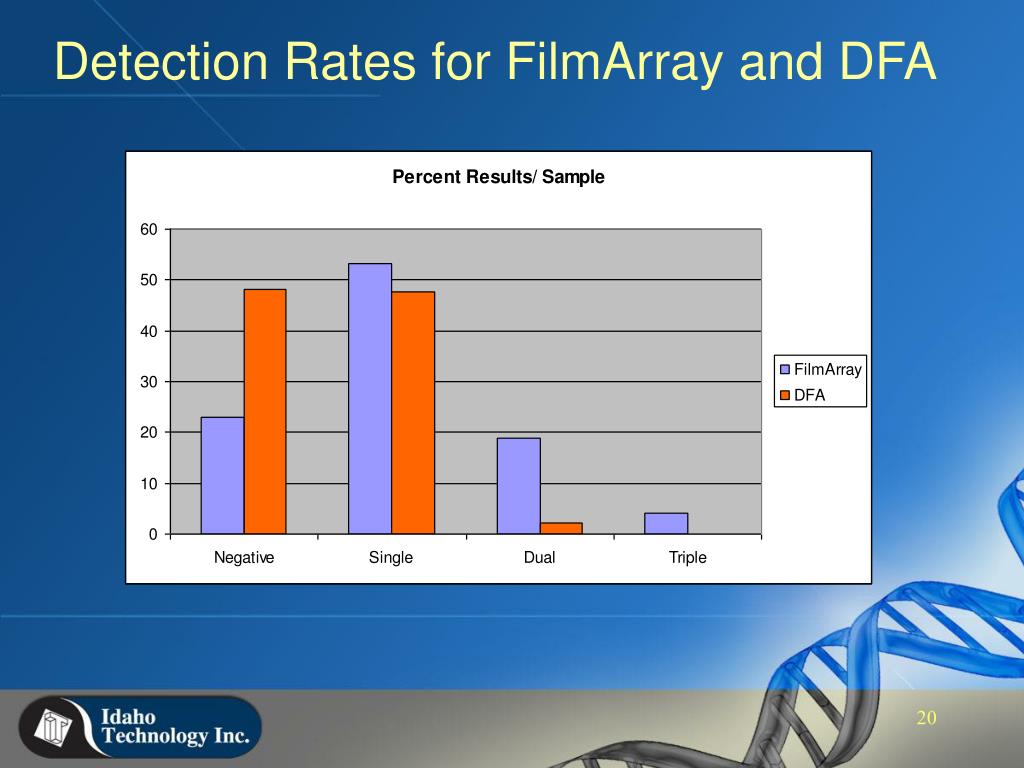 Detection Rates for FilmArray and DFA

Percent Results/ Sample

60
50
40
30
20
10
0

Negative
Single
Dual
Triple

FilmArray
DFA

Idaho Technology Inc.

20